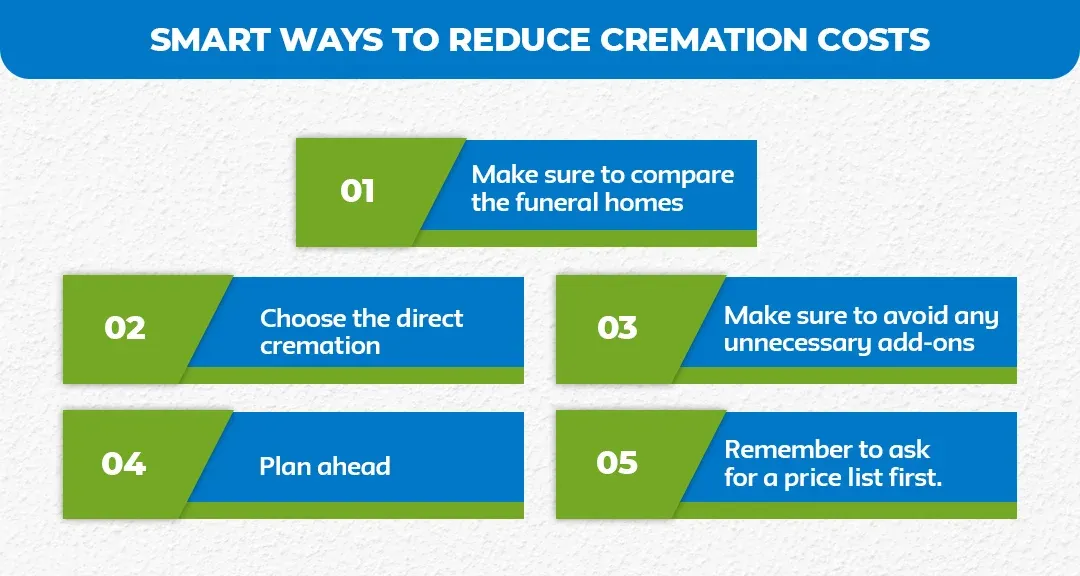 SMART WAYS TO REDUCE CREMATION COSTS

01 Make sure to compare the funeral homes

02 Choose the direct cremation

03 Make sure to avoid any unnecessary add-ons

04 Plan ahead

05 Remember to ask for a price list first.